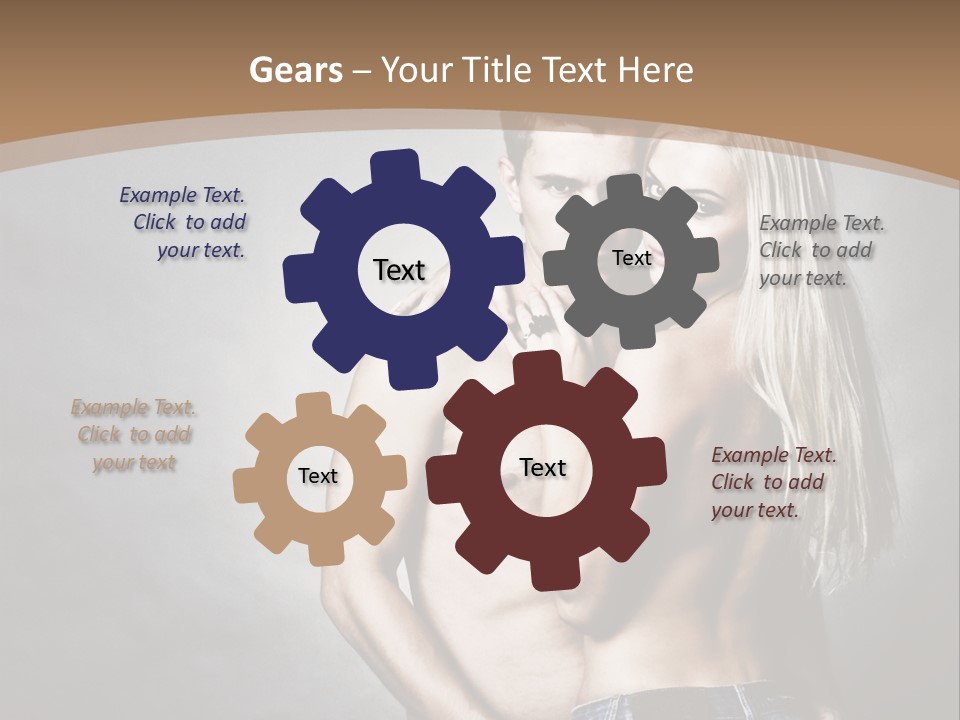 Gears – Your Title Text Here

Example Text. Click to add your text.

Text

Text

Example Text. Click to add your text.

Example Text. Click to add your text

Text

Text

Example Text. Click to add your text.